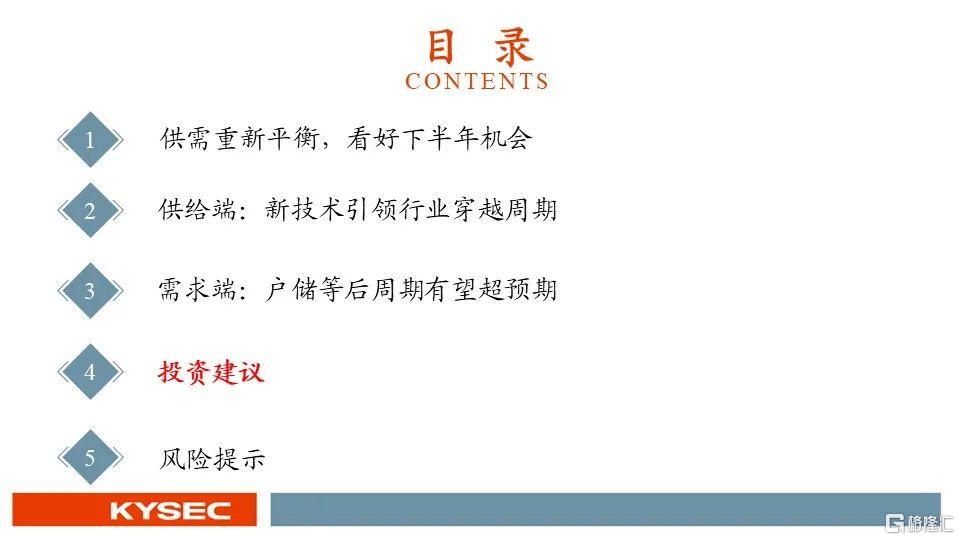 目 录
CONTENTS

1 供需重新平衡，看好下半年机会

2 供给端：新技术引领行业穿越周期

3 需求端：户储等后周期有望超预期

4 投资建议

5 风险提示

KYSEC

格隆汇